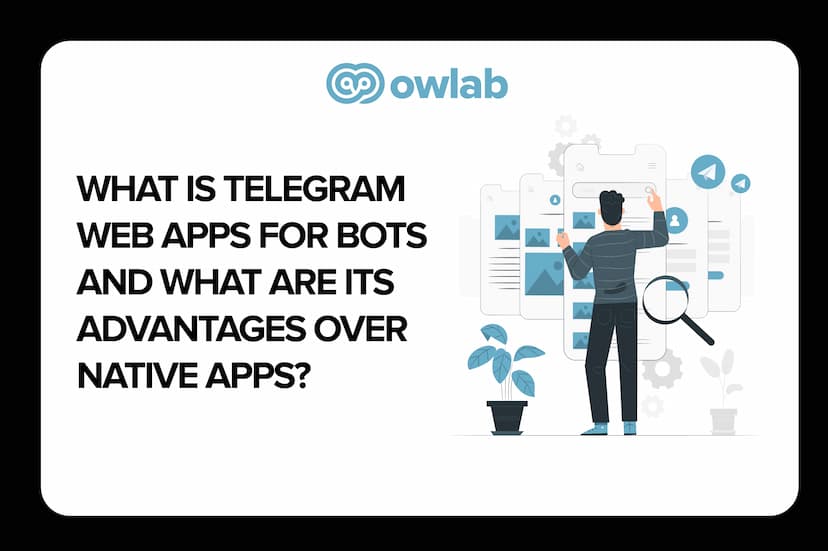 owlab

WHAT IS TELEGRAM WEB APPS FOR BOTS AND WHAT ARE ITS ADVANTAGES OVER NATIVE APPS?